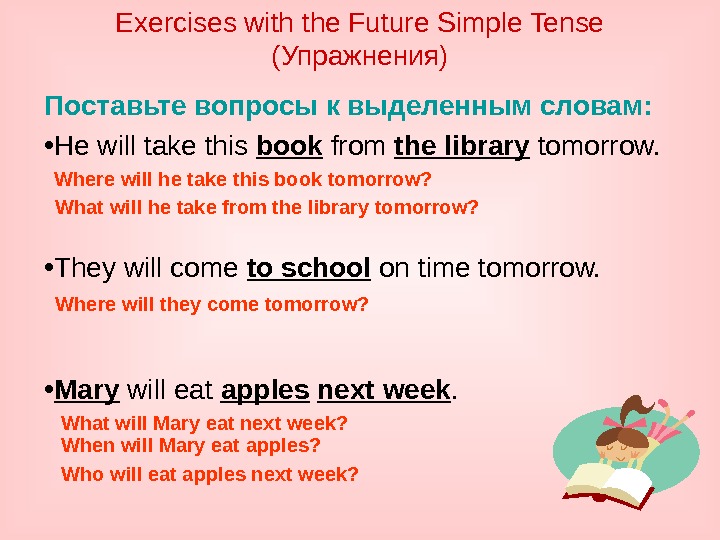 Exercises with the Future Simple Tense
(Упражнения)

Поставьте вопросы к выделенным словам:

•He will take this book from the library tomorrow.

Where will he take this book tomorrow?

What will he take from the library tomorrow?

•They will come to school on time tomorrow.

Where will they come tomorrow?

•Mary will eat apples next week.

What will Mary eat next week?

When will Mary eat apples?

Who will eat apples next week?